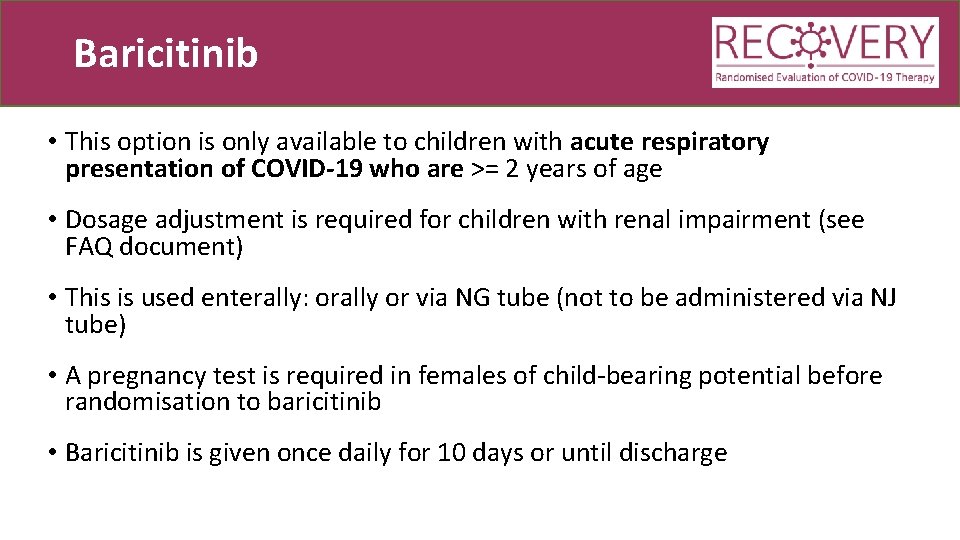 Baricitinib

RECOVERY
Randomised Evaluation of COVID-19 Therapy

• This option is only available to children with acute respiratory presentation of COVID-19 who are >= 2 years of age

• Dosage adjustment is required for children with renal impairment (see FAQ document)

• This is used enterally: orally or via NG tube (not to be administered via NJ tube)

• A pregnancy test is required in females of child-bearing potential before randomisation to baricitinib

• Baricitinib is given once daily for 10 days or until discharge